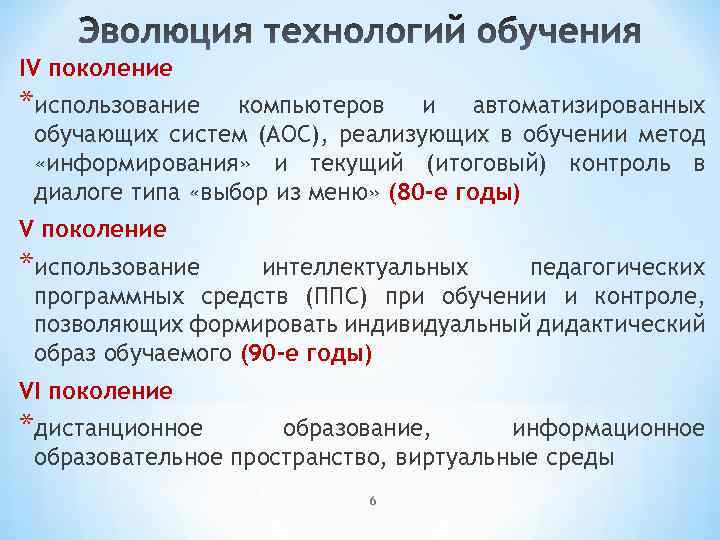 Эволюция технологий обучения

IV поколение

*использование компьютеров и автоматизированных обучающих систем (АОС), реализующих в обучении метод «информирования» и текущий (итоговый) контроль в диалоге типа «выбор из меню» (80-е годы)

V поколение

*использование интеллектуальных педагогических программных средств (ППС) при обучении и контроле, позволяющих формировать индивидуальный дидактический образ обучаемого (90-е годы)

VI поколение

*дистанционное образование, информационное образовательное пространство, виртуальные среды

6